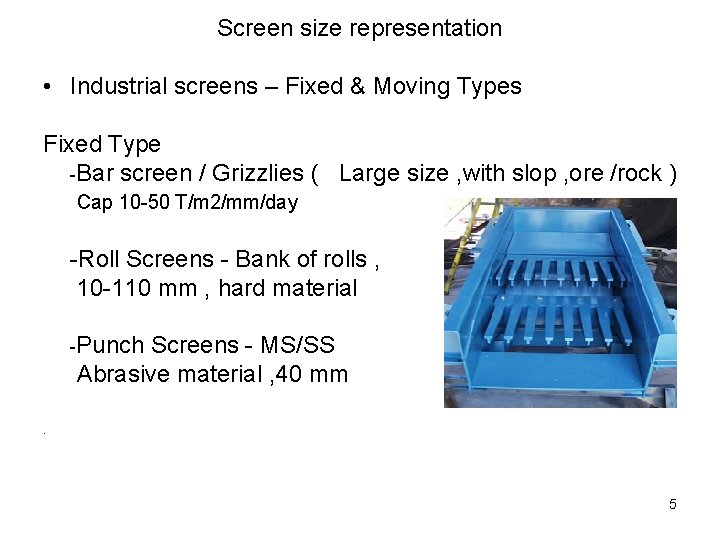 Screen size representation

• Industrial screens – Fixed & Moving Types

Fixed Type
-Bar screen / Grizzlies (  Large size ,with slop ,ore /rock )
Cap 10-50 T/m2/mm/day

-Roll Screens - Bank of rolls ,
10-110 mm , hard material

-Punch Screens - MS/SS
Abrasive material ,40 mm

.

5